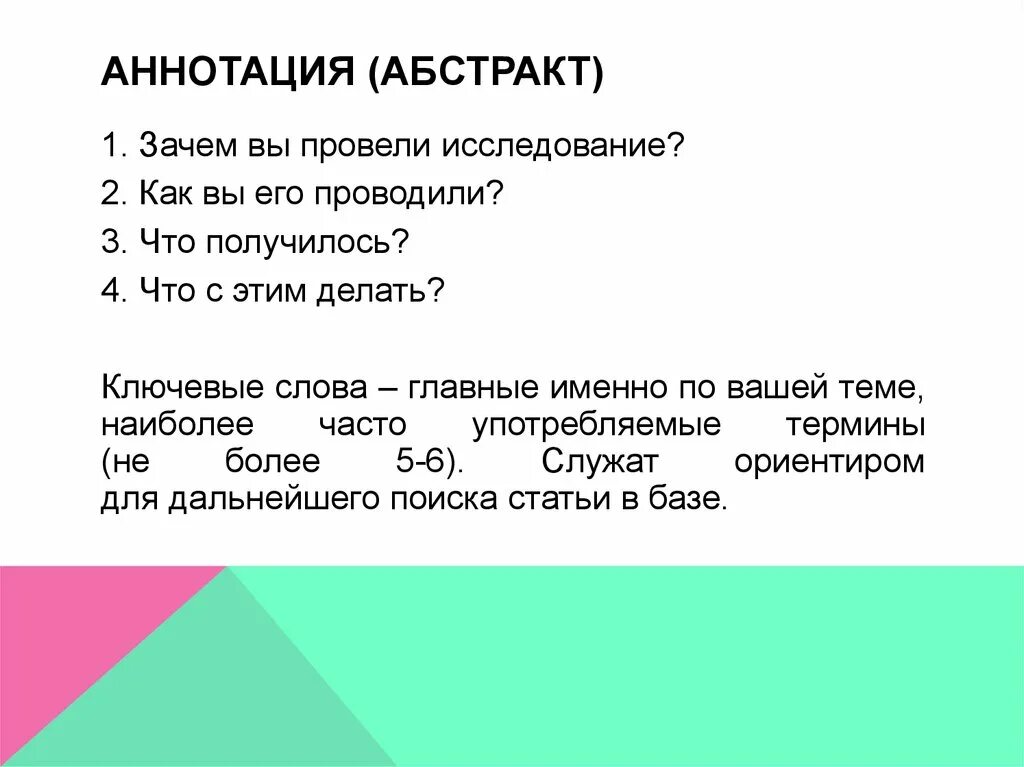 АННОТАЦИЯ (АБСТРАКТ)

1. Зачем вы провели исследование?
2. Как вы его проводили?
3. Что получилось?
4. Что с этим делать?

Ключевые слова – главные именно по вашей теме, наиболее часто употребляемые термины (не более 5-6). Служат ориентиром для дальнейшего поиска статьи в базе.